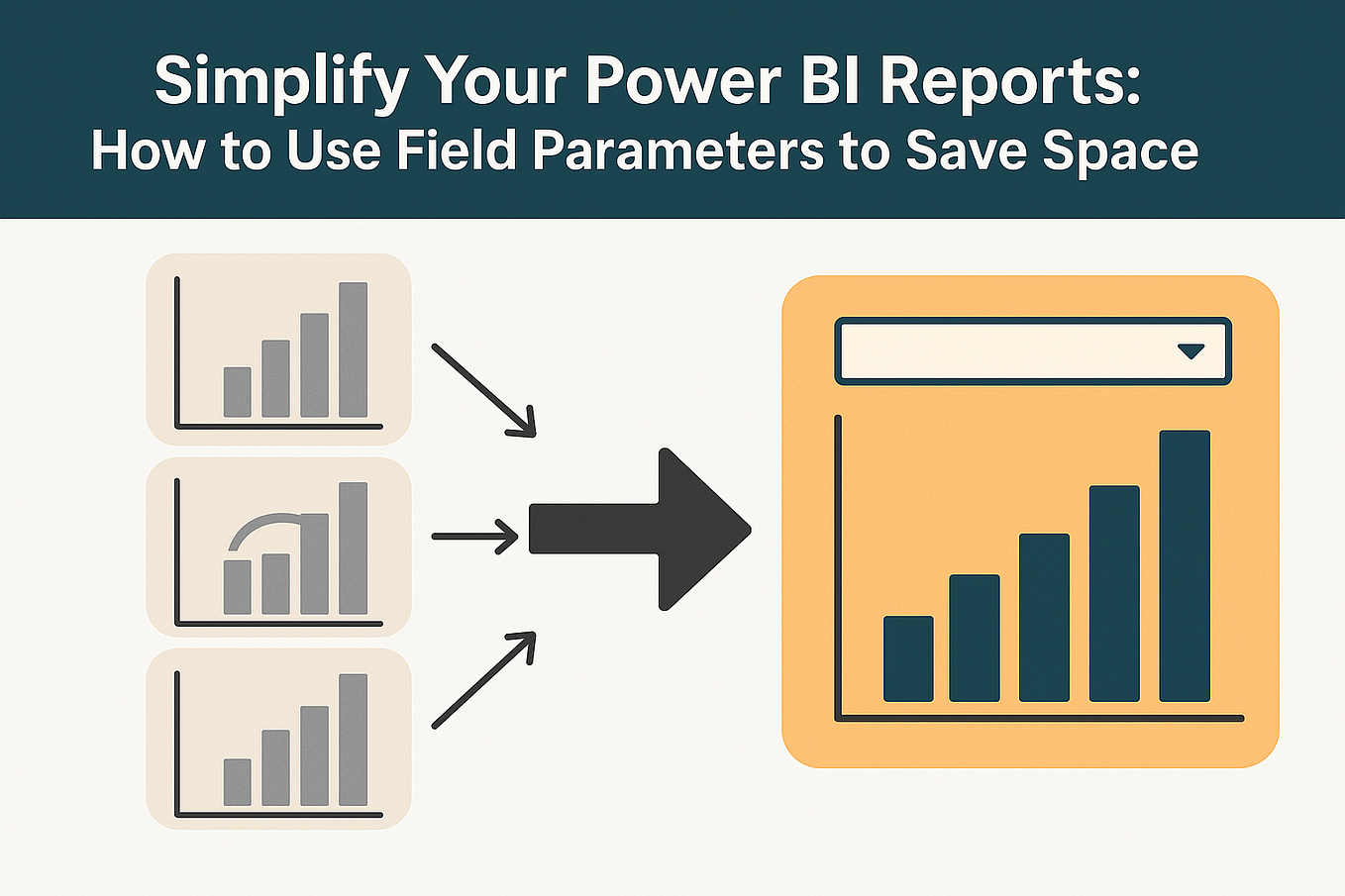 Simplify Your Power BI Reports:
How to Use Field Parameters to Save Space